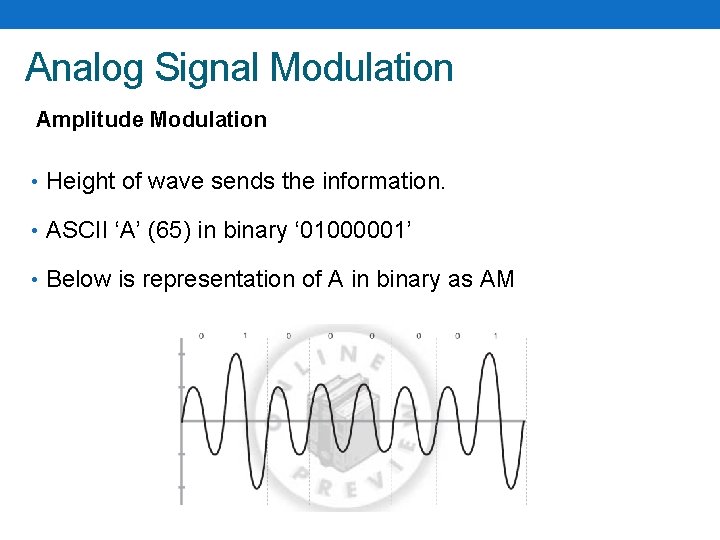 Analog Signal Modulation

Amplitude Modulation

• Height of wave sends the information.

• ASCII ‘A’ (65) in binary ‘01000001’

• Below is representation of A in binary as AM

0 1 0 0 0 0 0 1

ONLINE PREVIEW